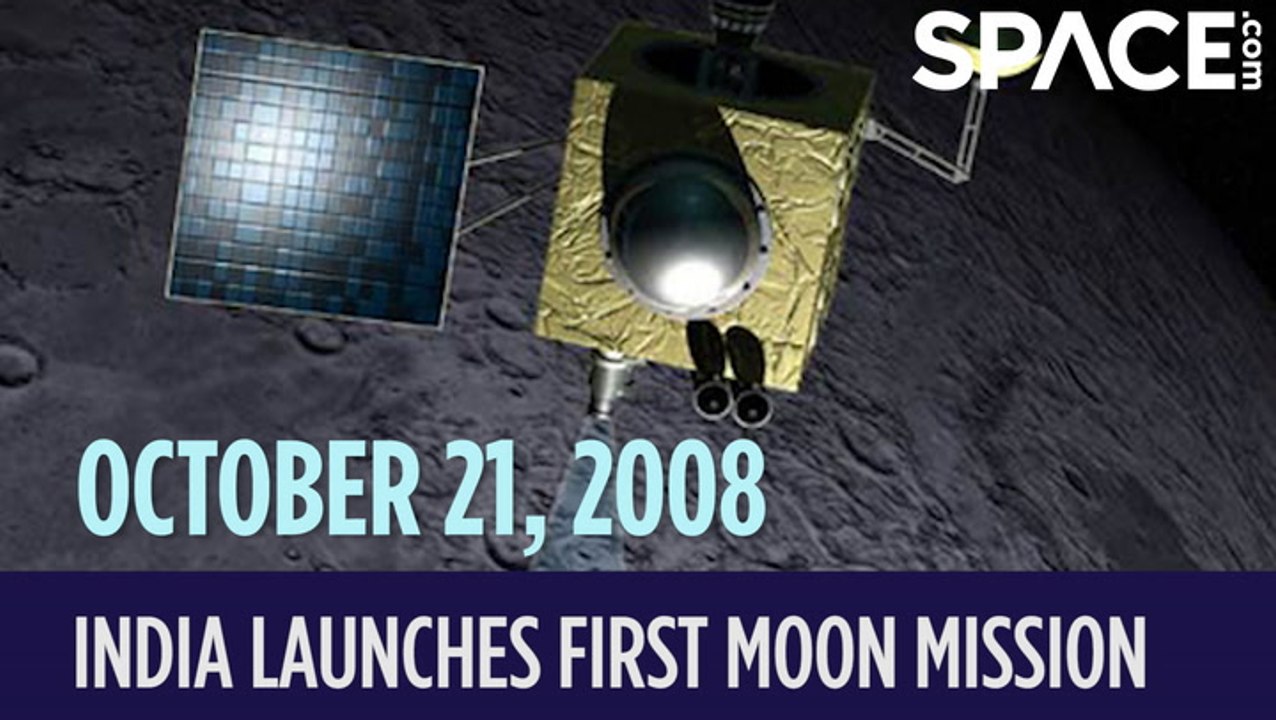 SPACE.com

OCTOBER 21, 2008

INDIA LAUNCHES FIRST MOON MISSION